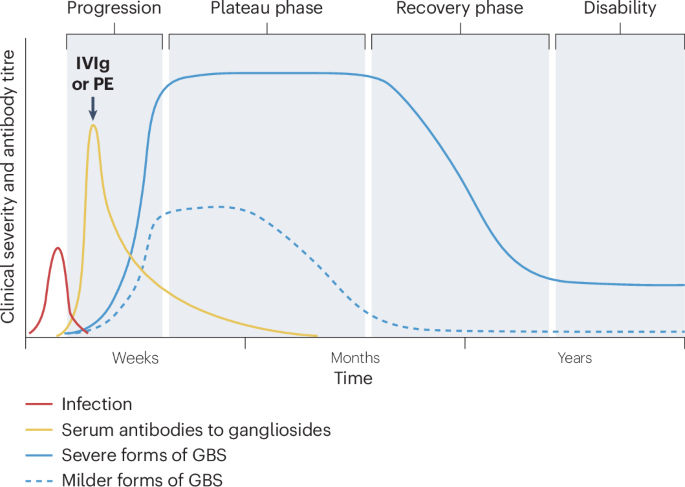 Progression
Plateau phase
Recovery phase
Disability

IVIg or PE

Clinical severity and antibody titre

Weeks
Months
Years
Time

Infection
Serum antibodies to gangliosides
Severe forms of GBS
Milder forms of GBS